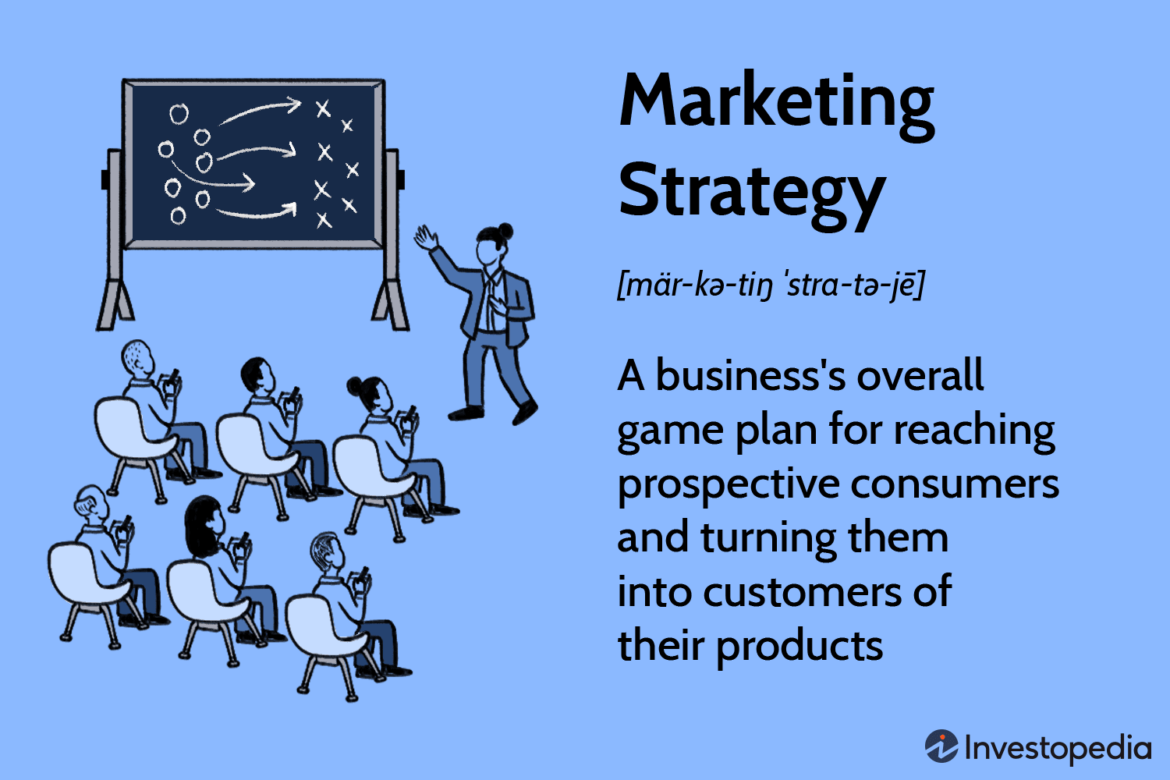 Marketing Strategy

[mär-kə-tiŋ ˈstra-tə-jē]

A business's overall game plan for reaching prospective consumers and turning them into customers of their products

Investopedia